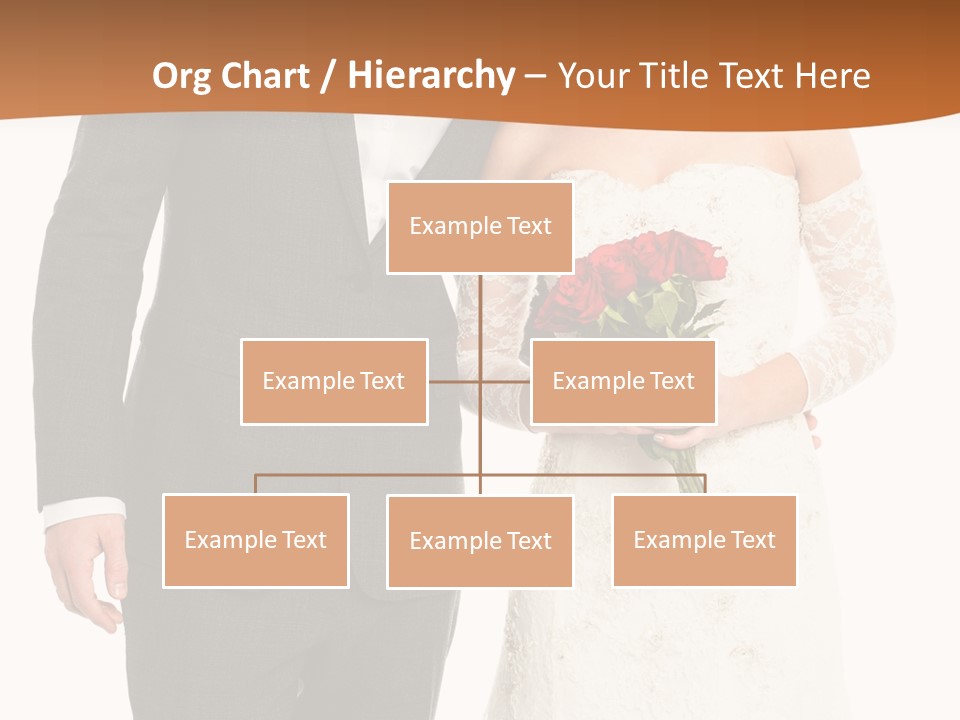 Org Chart / Hierarchy – Your Title Text Here

Example Text

Example Text

Example Text

Example Text

Example Text

Example Text